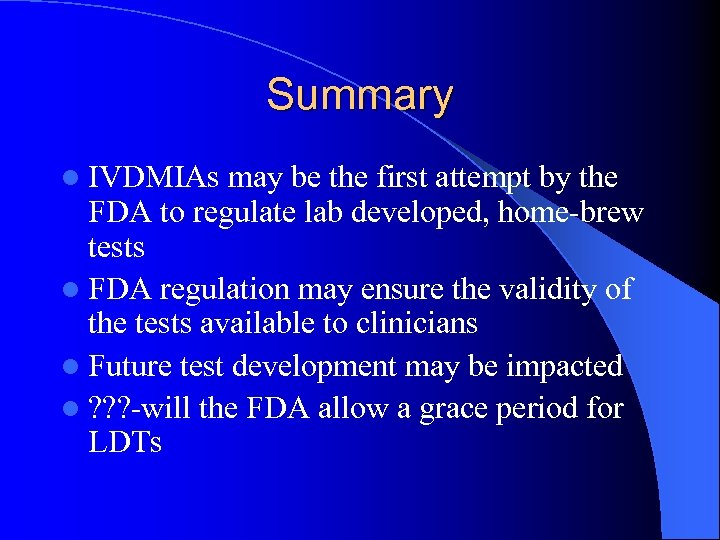 Summary

- IVDMIAs may be the first attempt by the FDA to regulate lab developed, home-brew tests
- FDA regulation may ensure the validity of the tests available to clinicians
- Future test development may be impacted
- ???-will the FDA allow a grace period for LDTs